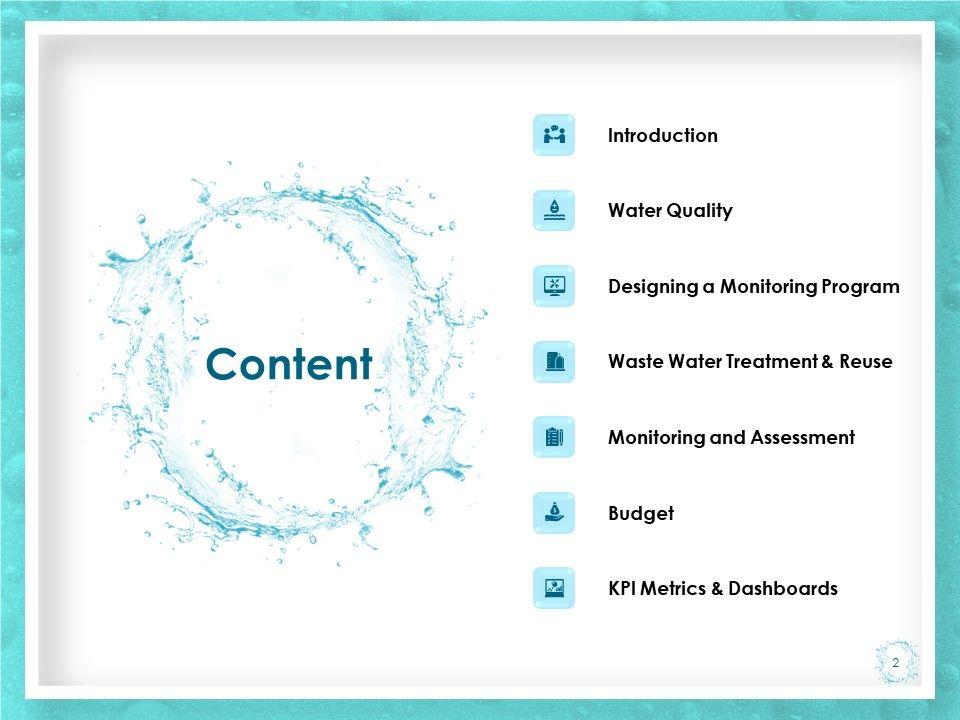 Content

Introduction

Water Quality

Designing a Monitoring Program

Waste Water Treatment & Reuse

Monitoring and Assessment

Budget

KPI Metrics & Dashboards

2